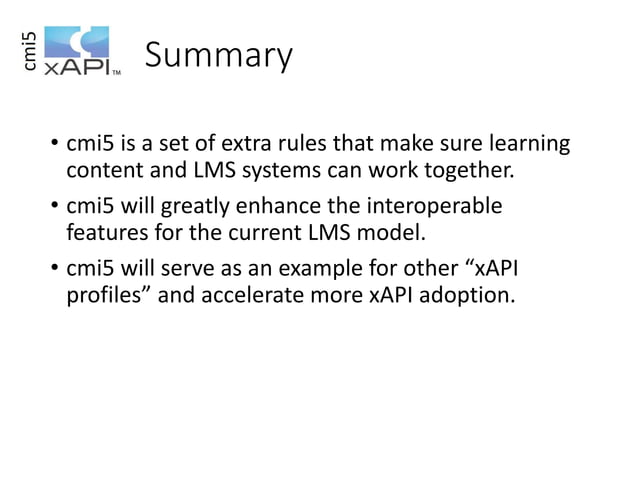 cmi5
xAPI™
Summary

• cmi5 is a set of extra rules that make sure learning content and LMS systems can work together.

• cmi5 will greatly enhance the interoperable features for the current LMS model.

• cmi5 will serve as an example for other “xAPI profiles” and accelerate more xAPI adoption.